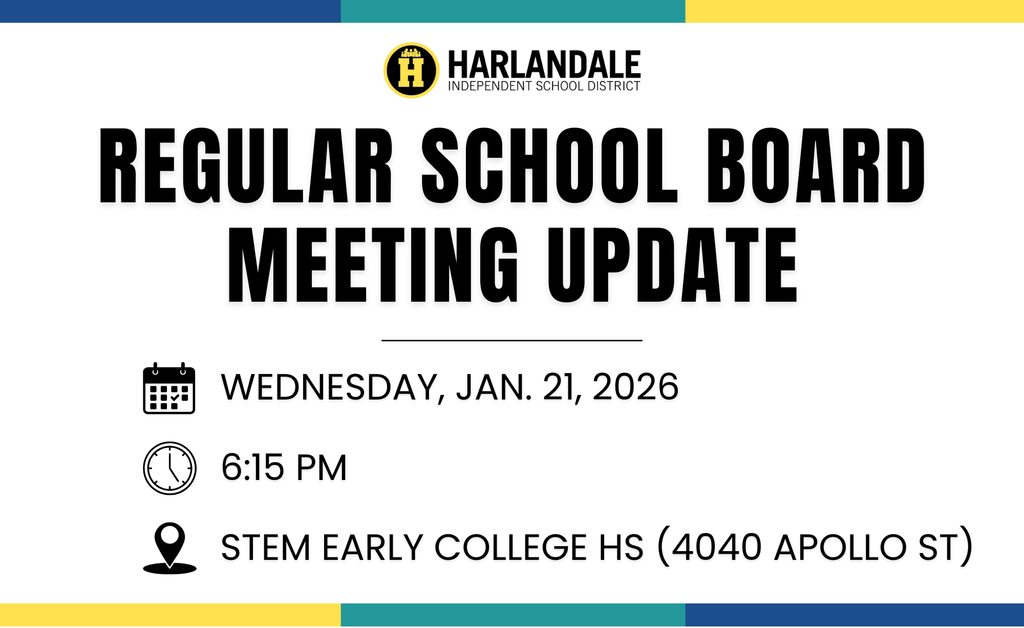 H
HARLANDALE
INDEPENDENT SCHOOL DISTRICT

REGULAR SCHOOL BOARD MEETING UPDATE

WEDNESDAY, JAN. 21, 2026

6:15 PM

STEM EARLY COLLEGE HS (4040 APOLLO ST)